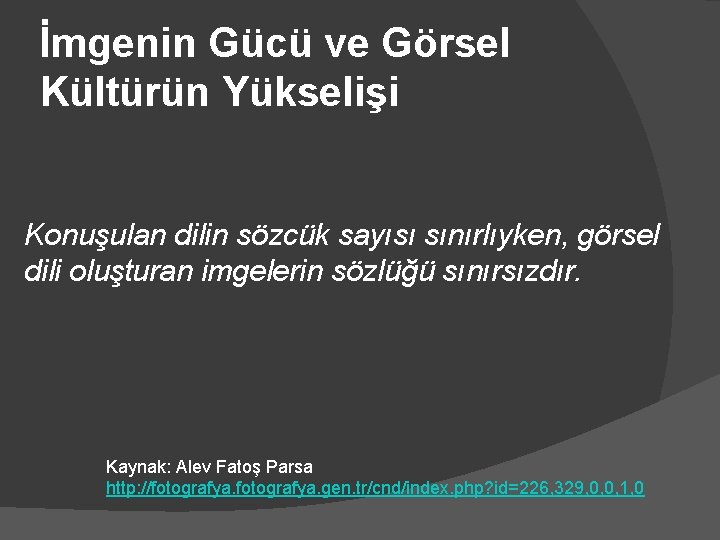 İmgenin Gücü ve Görsel Kültürün Yükselişi

Konuşulan dilin sözcük sayısı sınırlıyken, görsel dili oluşturan imgelerin sözlüğü sınırsızdır.

Kaynak: Alev Fatoş Parsa
http://fotografya.fotografya.gen.tr/cnd/index.php?id=226,329,0,0,1,0